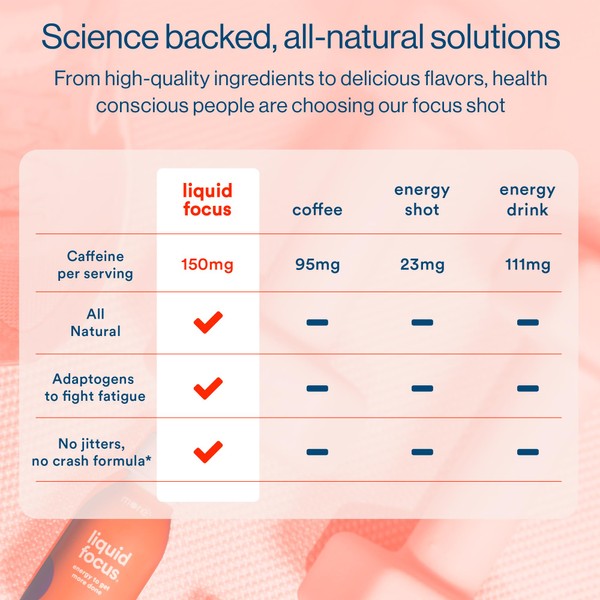 Science backed, all-natural solutions

From high-quality ingredients to delicious flavors, health conscious people are choosing our focus shot

| | liquid focus | coffee | energy shot | energy drink |
|---|---|---|---|---|
| Caffeine per serving | 150mg | 95mg | 23mg | 111mg |
| All Natural | ✓ | – | – | – |
| Adaptogens to fight fatigue | ✓ | – | – | – |
| No jitters, no crash formula* | ✓ | – | – | – |

more

liquid focus.

energy to get more done